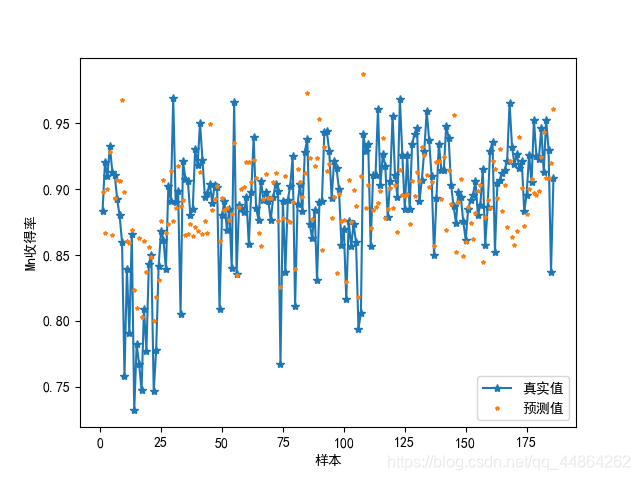 Mn收得率

0.95
0.90
0.85
0.80
0.75

0 25 50 75 100 125 150 175

样本

真实值
预测值

https://blog.csdn.net/qq_44864262